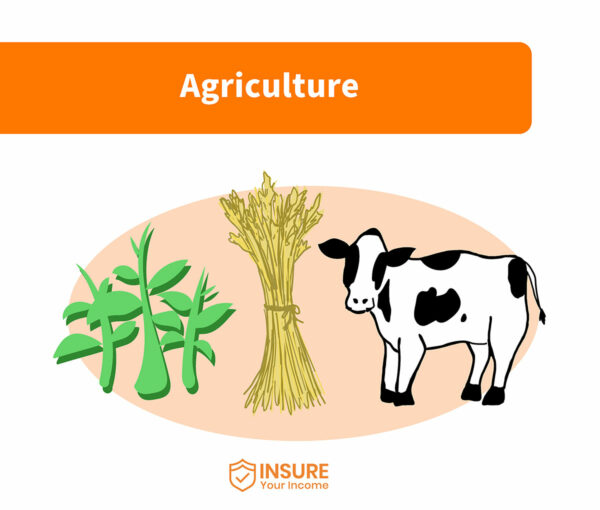 Agriculture

INSURE
Your Income